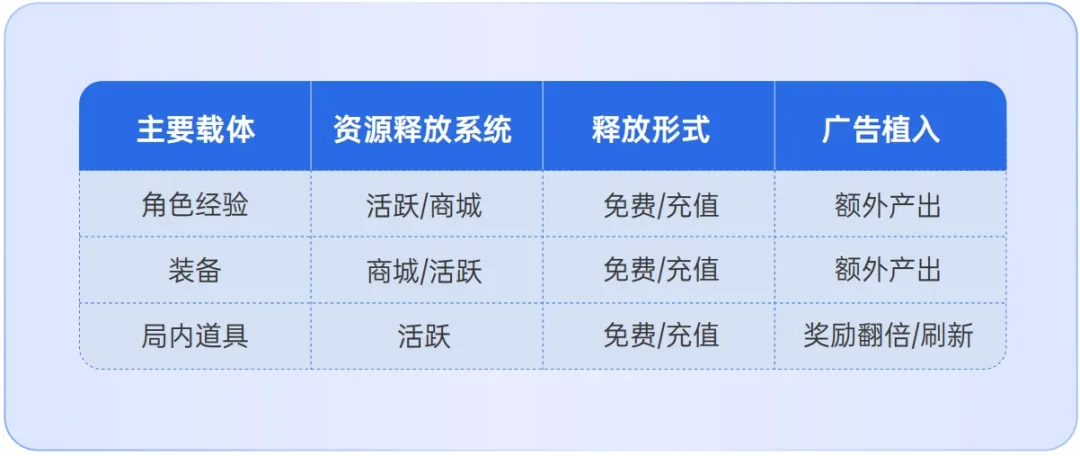 | 主要载体 | 资源释放系统 | 释放形式 | 广告植入 |
|---|---|---|---|
| 角色经验 | 活跃/商城 | 免费/充值 | 额外产出 |
| 装备 | 商城/活跃 | 免费/充值 | 额外产出 |
| 局内道具 | 活跃 | 免费/充值 | 奖励翻倍/刷新 |